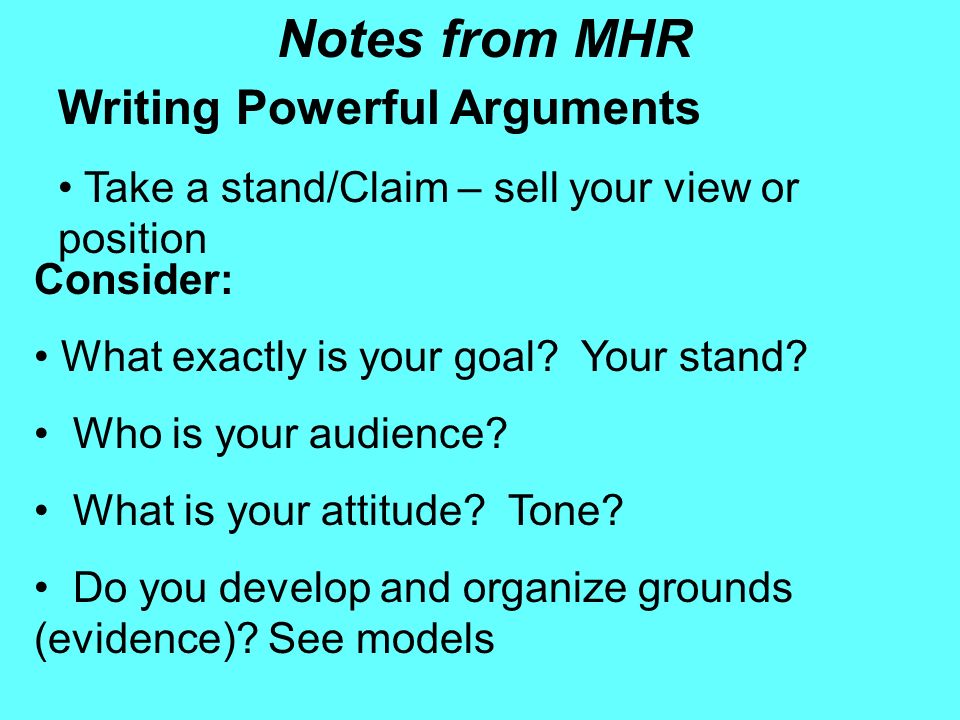 Notes from MHR

Writing Powerful Arguments

• Take a stand/Claim – sell your view or position

Consider:

• What exactly is your goal? Your stand?

• Who is your audience?

• What is your attitude? Tone?

• Do you develop and organize grounds (evidence)? See models